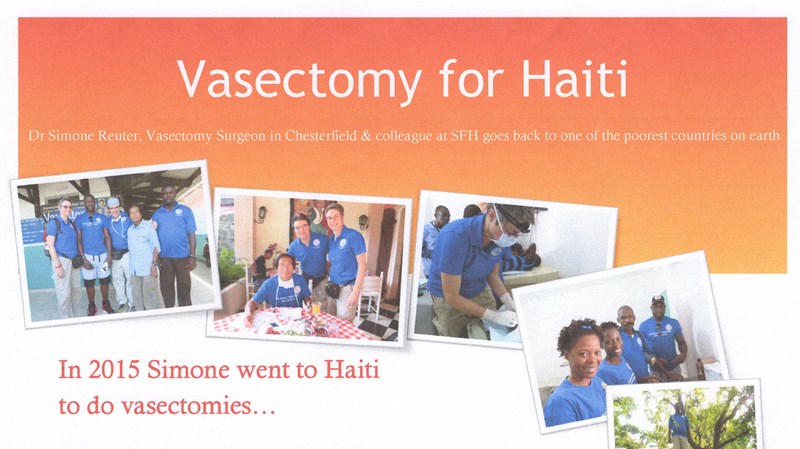 Vasectomy for Haiti

Dr Simone Reuter, Vasectomy Surgeon in Chesterfield & colleague at SFH goes back to one of the poorest countries on earth

In 2015 Simone went to Haiti to do vasectomies…